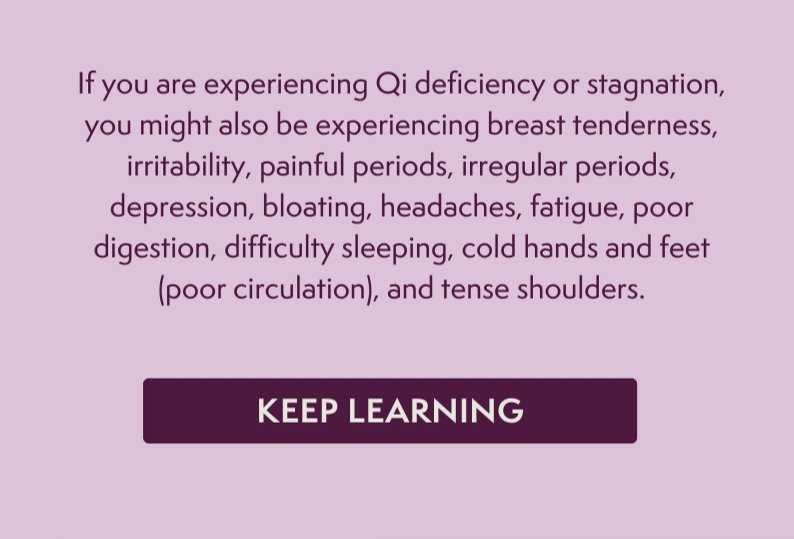 If you are experiencing Qi deficiency or stagnation, you might also be experiencing breast tenderness, irritability, painful periods, irregular periods, depression, bloating, headaches, fatigue, poor digestion, difficulty sleeping, cold hands and feet (poor circulation), and tense shoulders.

KEEP LEARNING